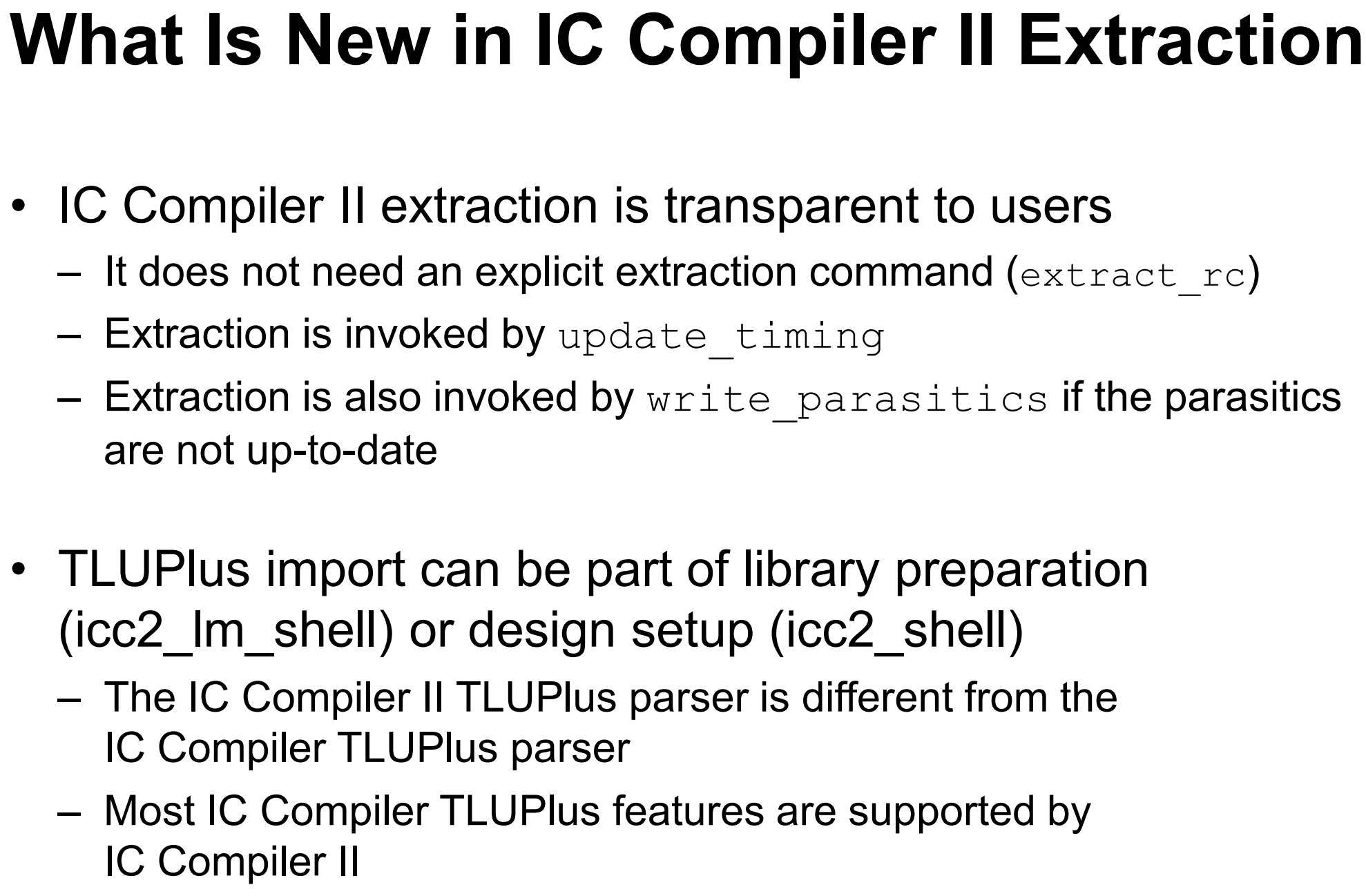 What Is New in IC Compiler II Extraction

• IC Compiler II extraction is transparent to users
  – It does not need an explicit extraction command (extract_rc)
  – Extraction is invoked by update_timing
  – Extraction is also invoked by write_parasitics if the parasitics are not up-to-date

• TLUPlus import can be part of library preparation (icc2_lm_shell) or design setup (icc2_shell)
  – The IC Compiler II TLUPlus parser is different from the IC Compiler TLUPlus parser
  – Most IC Compiler TLUPlus features are supported by IC Compiler II